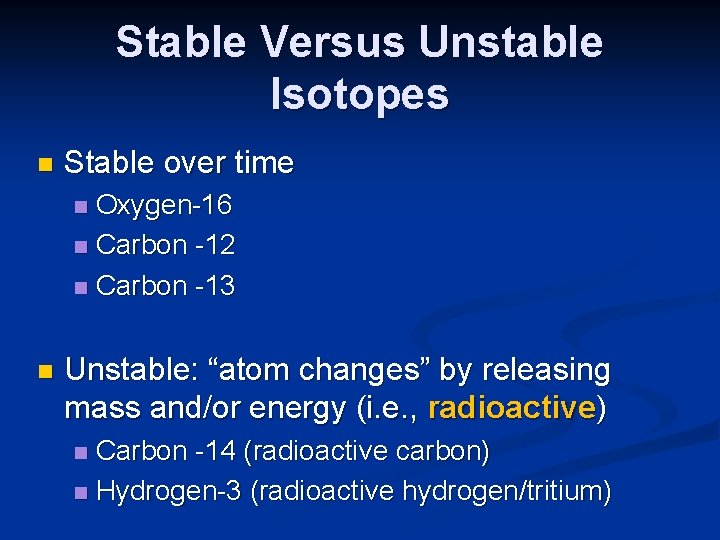 Stable Versus Unstable Isotopes

Stable over time

Oxygen-16

Carbon -12

Carbon -13

Unstable: “atom changes” by releasing mass and/or energy (i.e., radioactive)

Carbon -14 (radioactive carbon)

Hydrogen-3 (radioactive hydrogen/tritium)